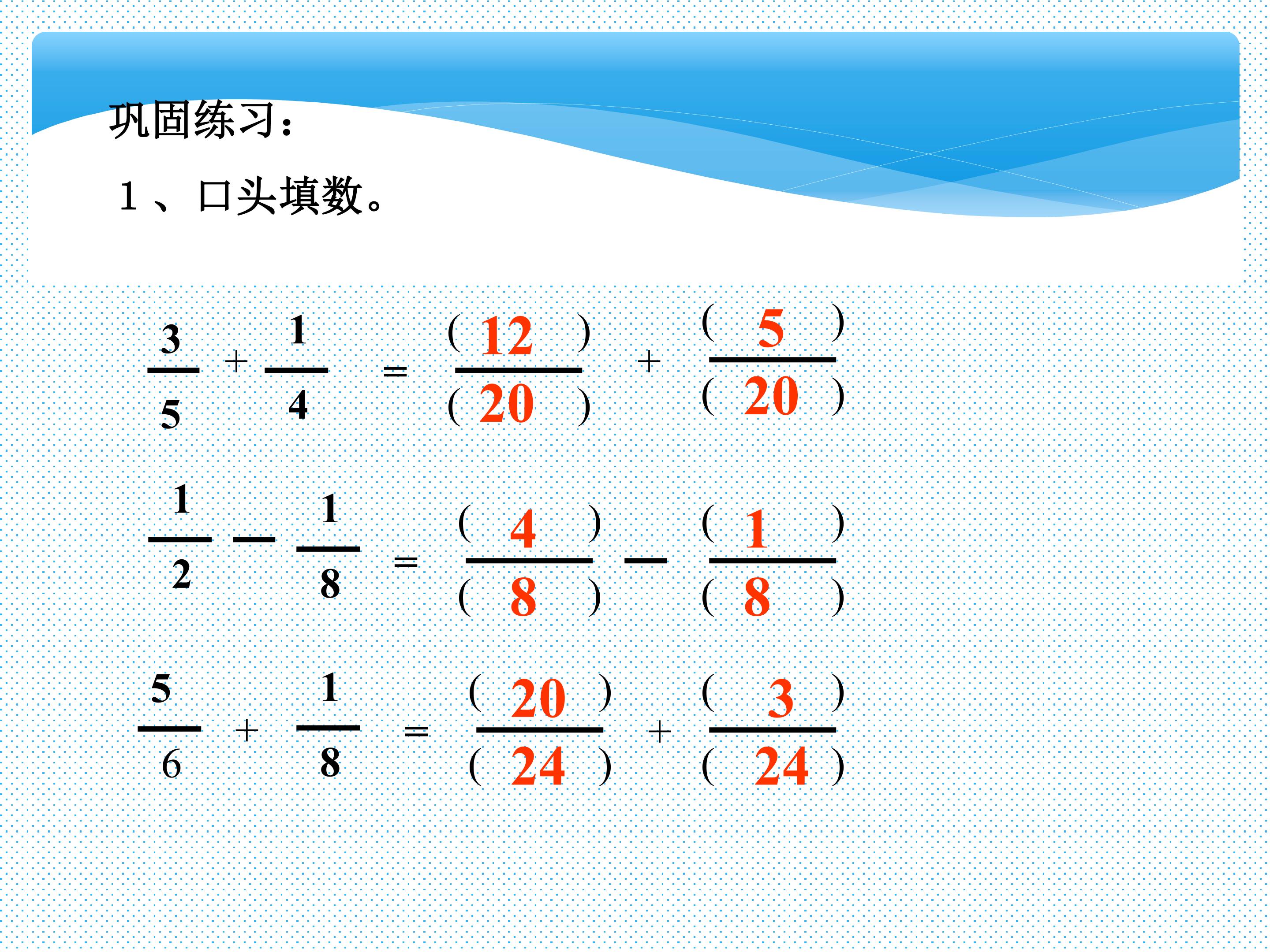 巩固练习：

1、口头填数。

$\frac{3}{5}+\frac{1}{4}=\frac{(12)}{(20)}+\frac{(5)}{(20)}$

$\frac{1}{2}-\frac{1}{8}=\frac{(4)}{(8)}-\frac{(1)}{(8)}$

$\frac{5}{6}+\frac{1}{8}=\frac{(20)}{(24)}+\frac{(3)}{(24)}$